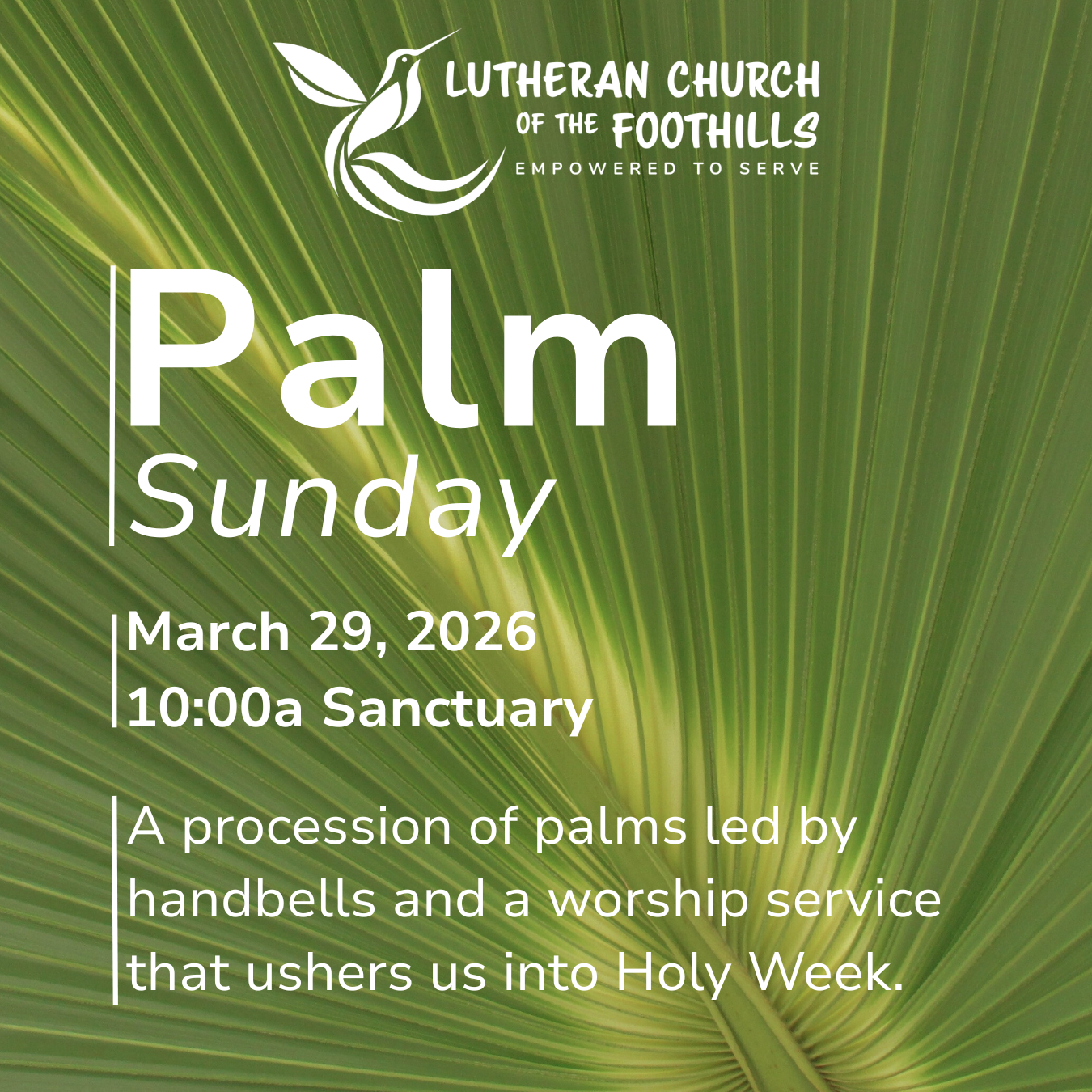 LUTHERAN CHURCH OF THE FOOTHILLS
EMPOWERED TO SERVE

Palm
Sunday

March 29, 2026
10:00a Sanctuary

A procession of palms led by handbells and a worship service that ushers us into Holy Week.